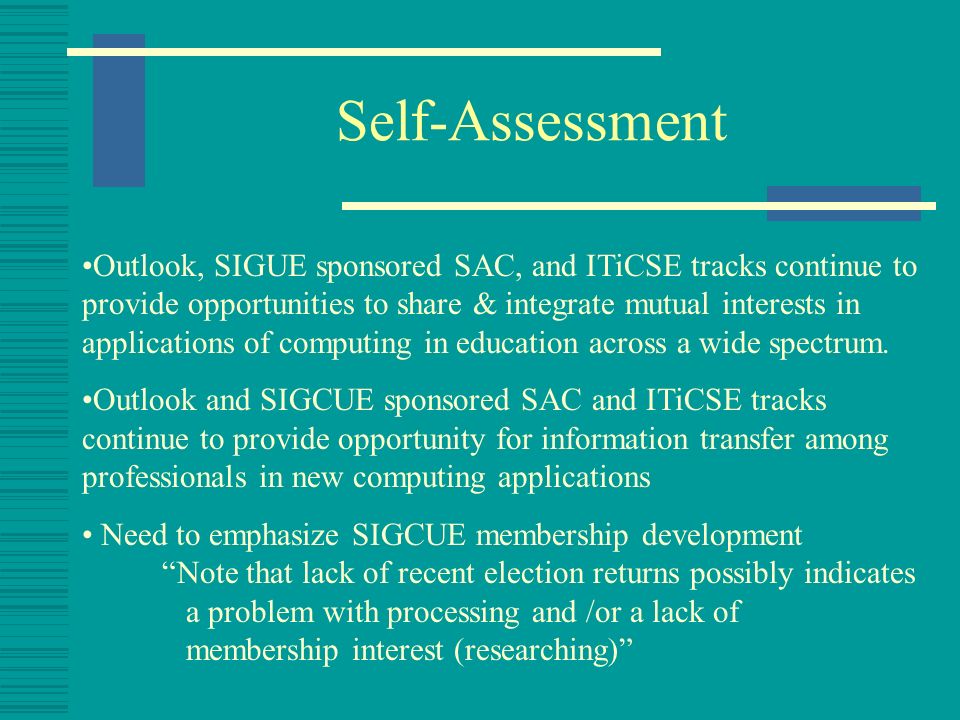 Self-Assessment

•Outlook, SIGUE sponsored SAC, and ITiCSE tracks continue to provide opportunities to share & integrate mutual interests in applications of computing in education across a wide spectrum.

•Outlook and SIGCUE sponsored SAC and ITiCSE tracks continue to provide opportunity for information transfer among professionals in new computing applications

• Need to emphasize SIGCUE membership development
“Note that lack of recent election returns possibly indicates a problem with processing and /or a lack of membership interest (researching)”